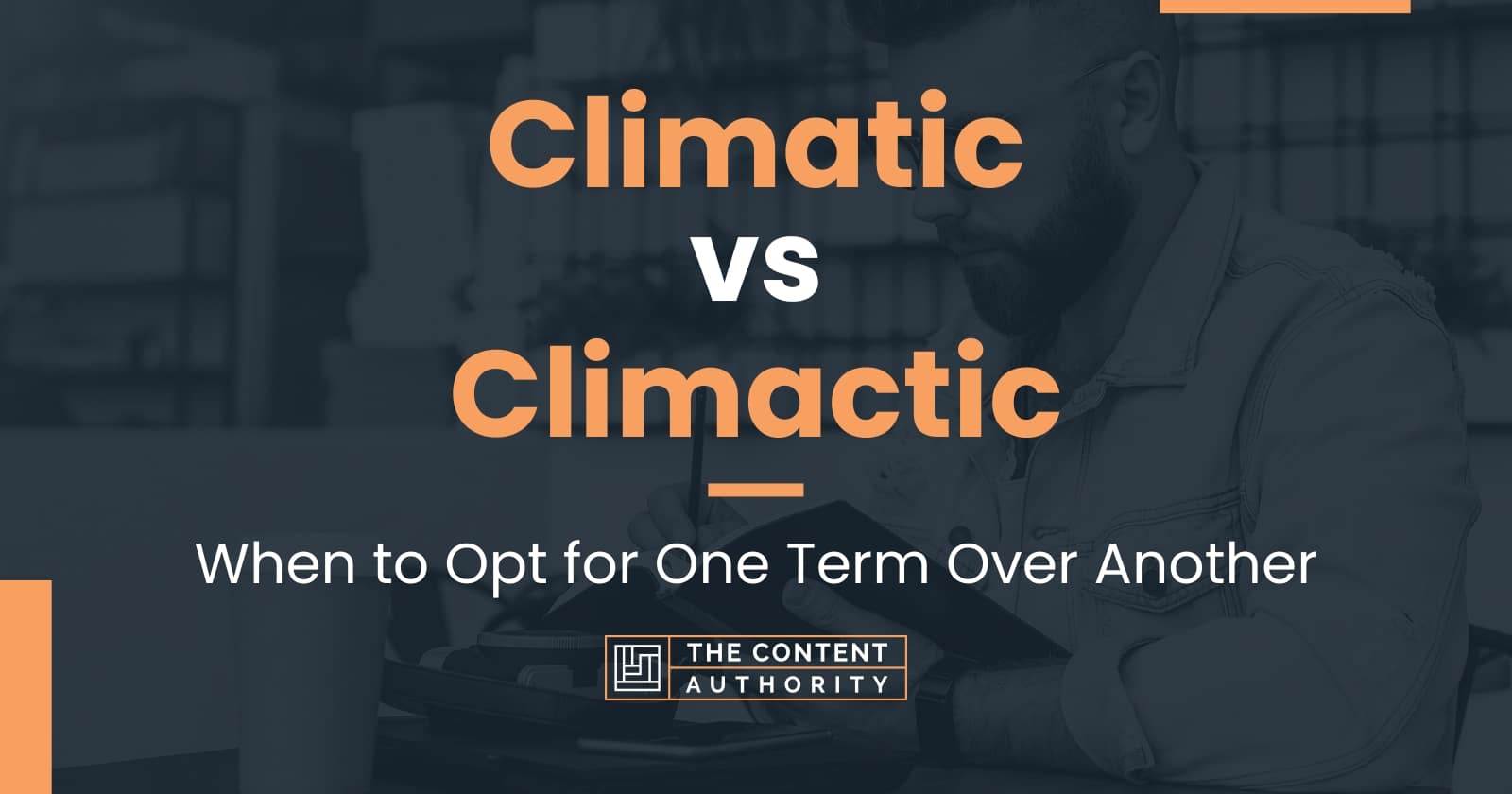 Climatic vs Climactic

When to Opt for One Term Over Another

THE CONTENT AUTHORITY